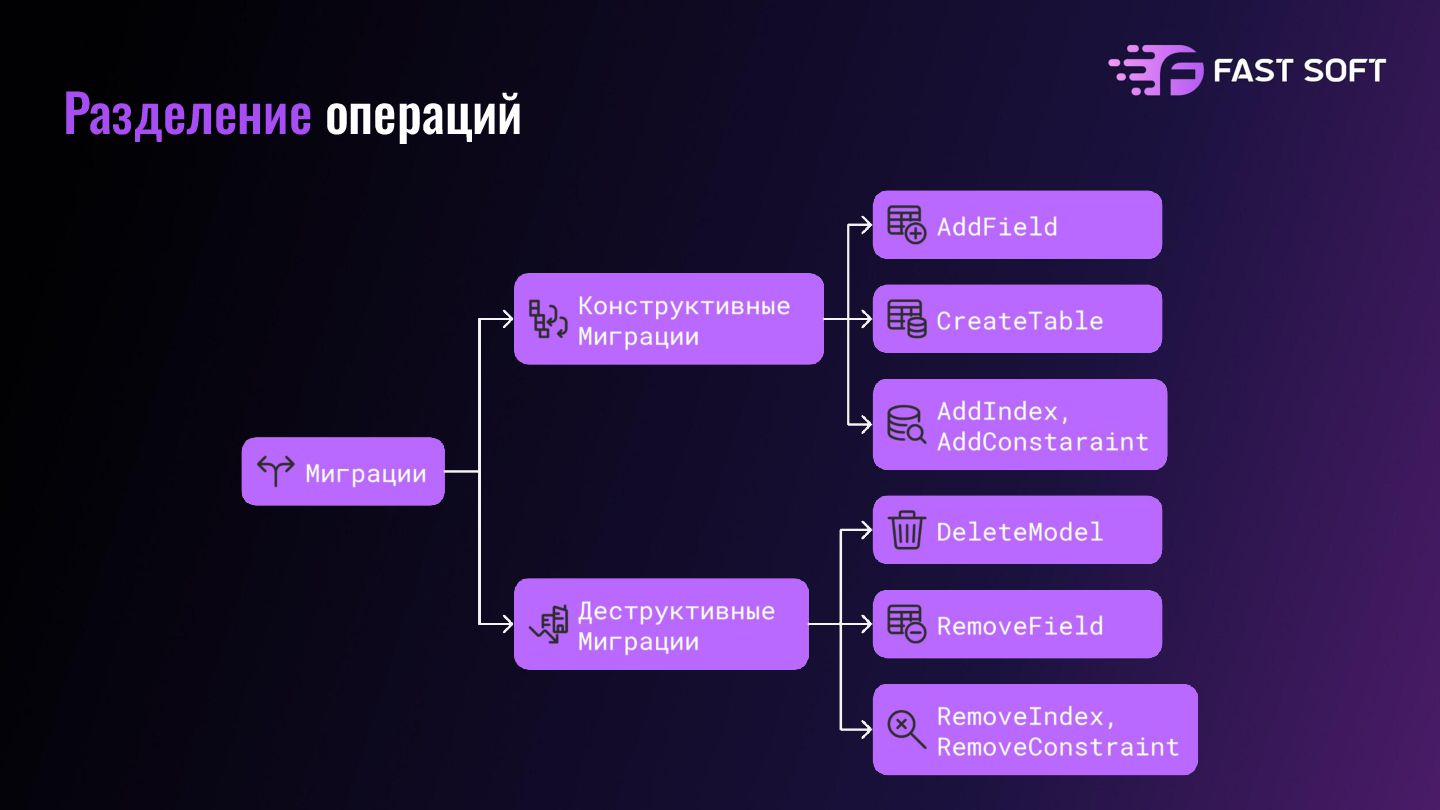 FAST SOFT

Разделение операций

Миграции

Конструктивные Миграции

AddField

CreateTable

AddIndex, AddConstaraint

Деструктивные Миграции

DeleteModel

RemoveField

RemoveIndex, RemoveConstraint